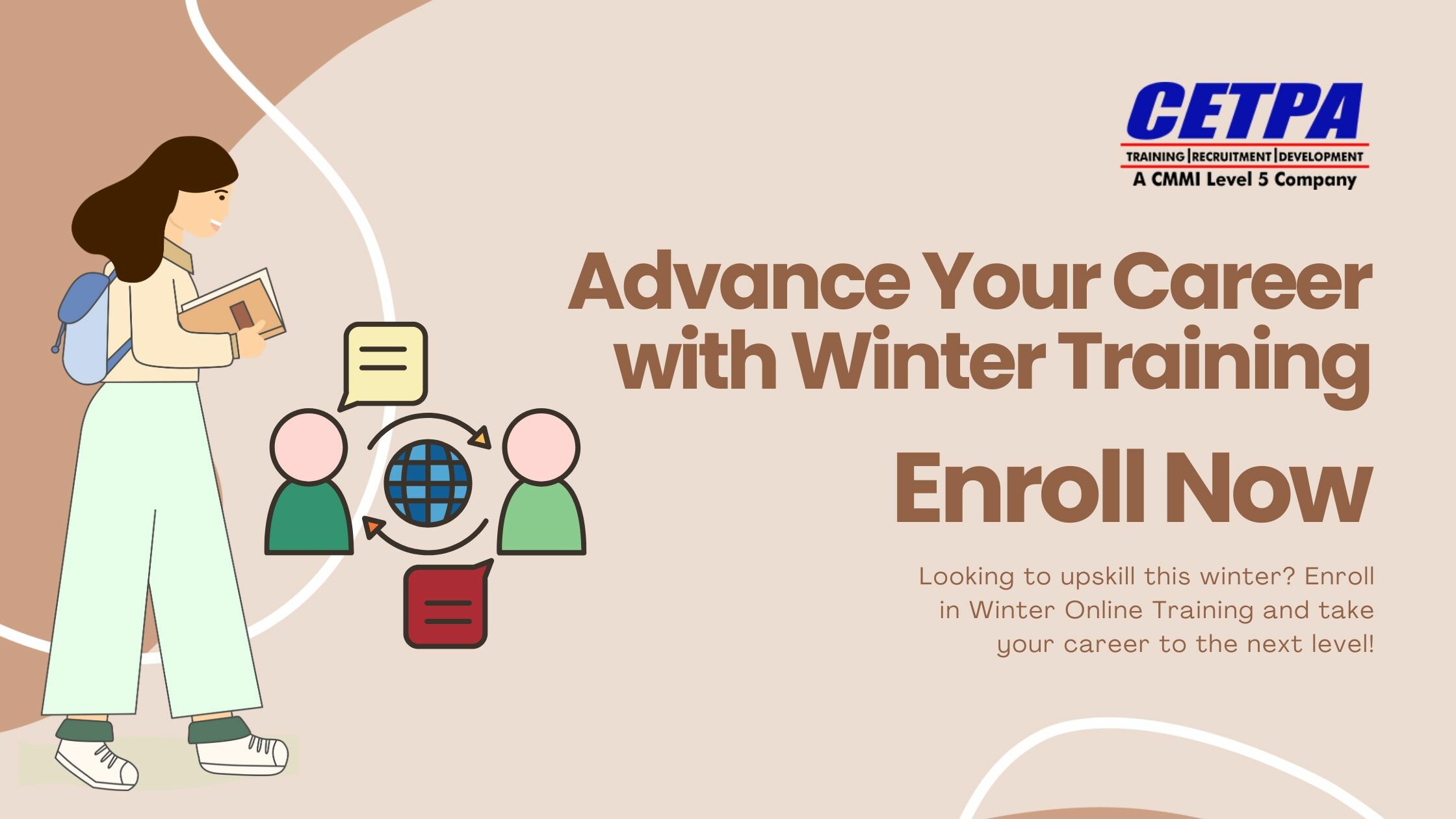 CETPA
TRAINING | RECRUITMENT | DEVELOPMENT
A CMMI Level 5 Company

Advance Your Career with Winter Training

Enroll Now

Looking to upskill this winter? Enroll in Winter Online Training and take your career to the next level!